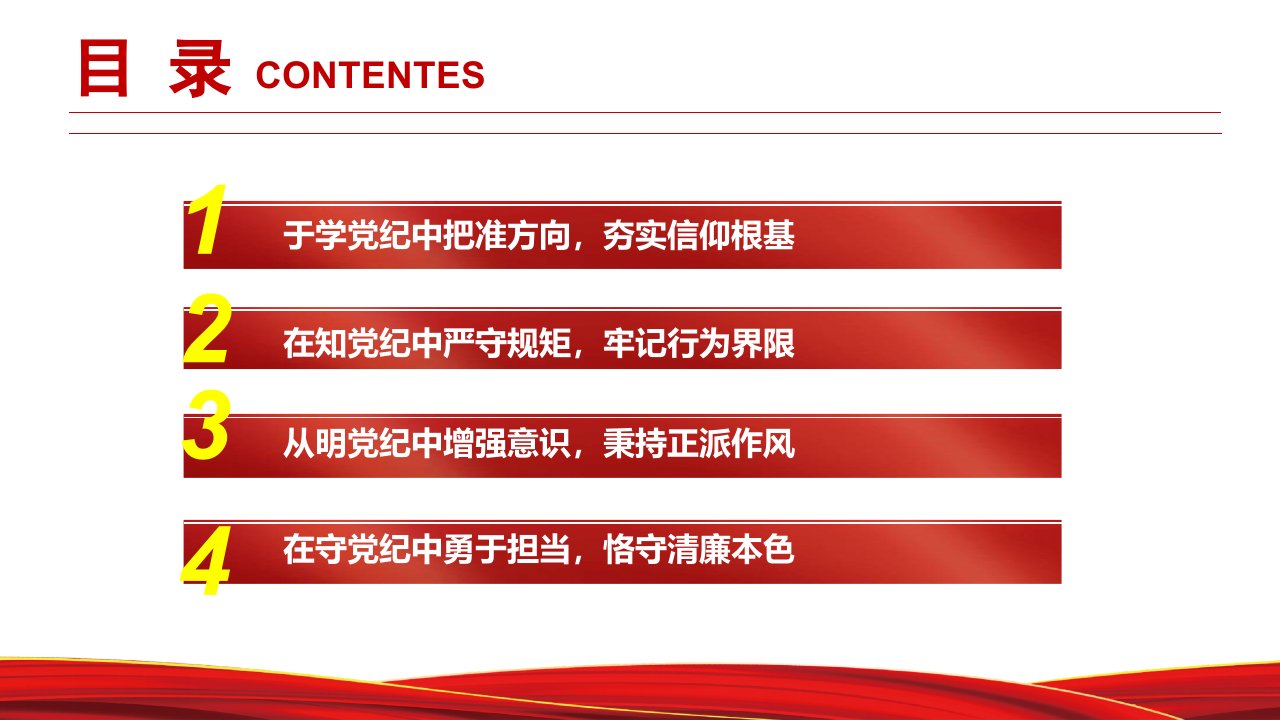 目 录 CONTENTES

1 于学党纪中把准方向，夯实信仰根基

2 在知党纪中严守规矩，牢记行为界限

3 从明党纪中增强意识，秉持正派作风

4 在守党纪中勇于担当，恪守清廉本色